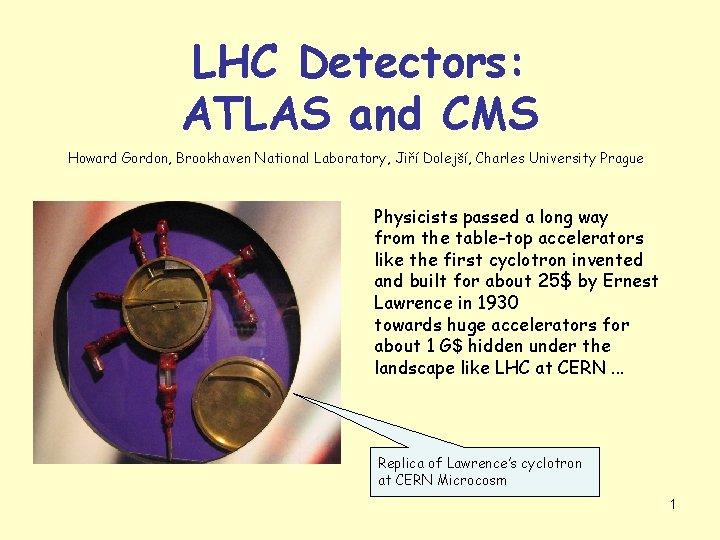 LHC Detectors:
ATLAS and CMS

Howard Gordon, Brookhaven National Laboratory, Jiří Dolejší, Charles University Prague

Physicists passed a long way from the table-top accelerators like the first cyclotron invented and built for about 25$ by Ernest Lawrence in 1930
towards huge accelerators for about 1 G$ hidden under the landscape like LHC at CERN ...

Replica of Lawrence's cyclotron at CERN Microcosm

1